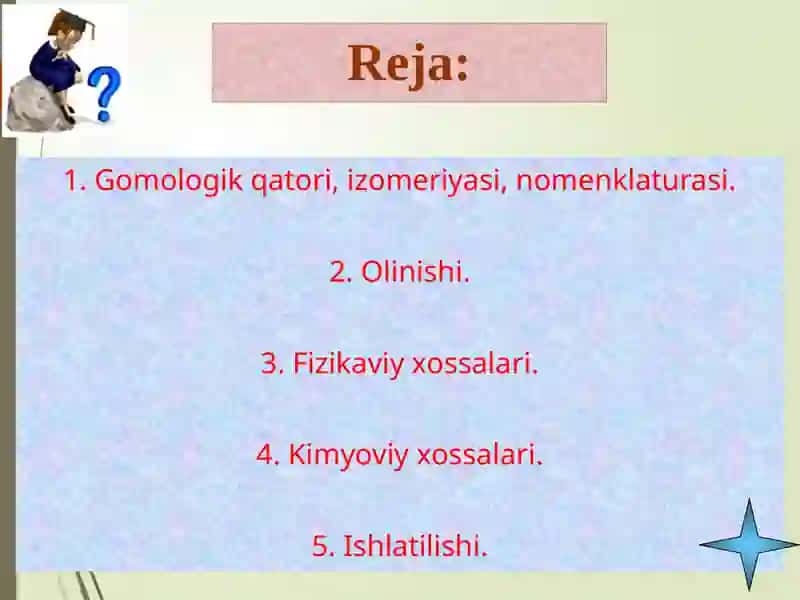 Reja:

1. Gomologik qatori, izomeriyasi, nomenklaturasi.

2. Olinishi.

3. Fizikaviy xossalari.

4. Kimyoviy xossalari.

5. Ishlatilishi.